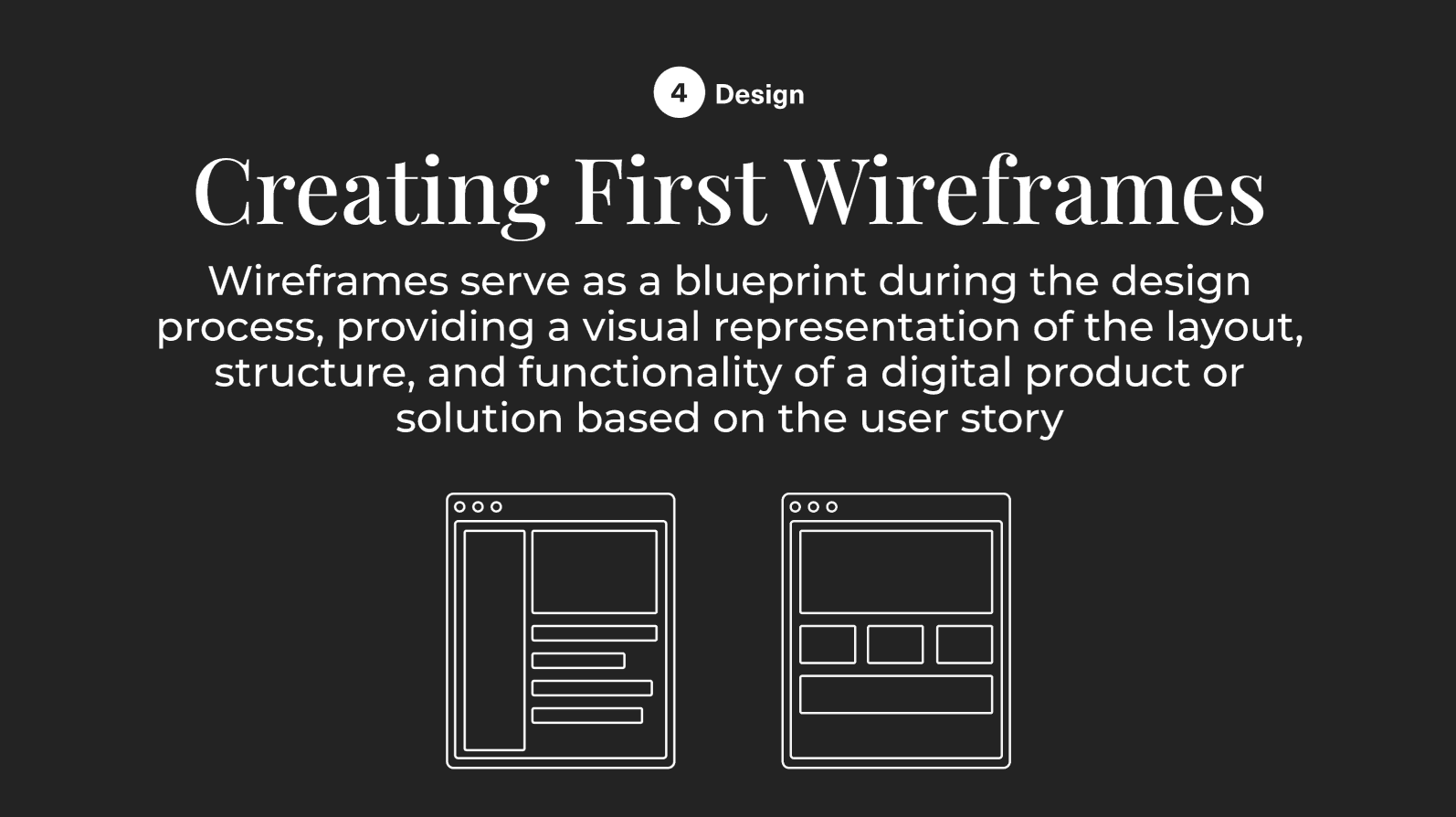 4 Design

Creating First Wireframes

Wireframes serve as a blueprint during the design process, providing a visual representation of the layout, structure, and functionality of a digital product or solution based on the user story